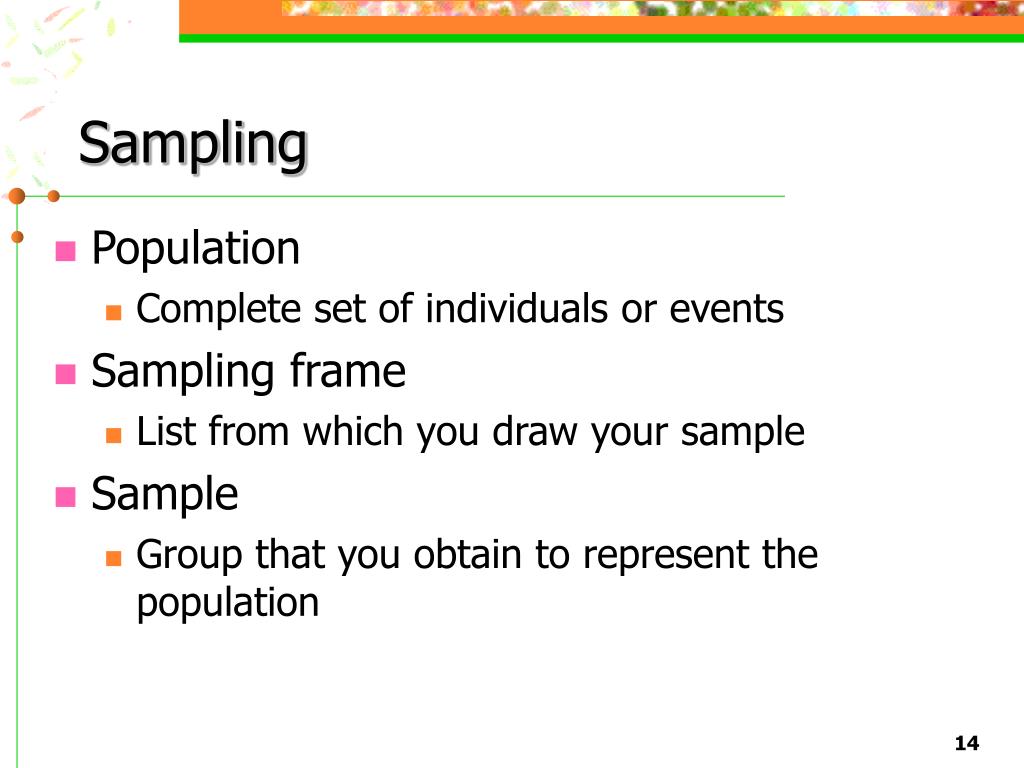 Sampling

Population
Complete set of individuals or events
Sampling frame
List from which you draw your sample
Sample
Group that you obtain to represent the population

14